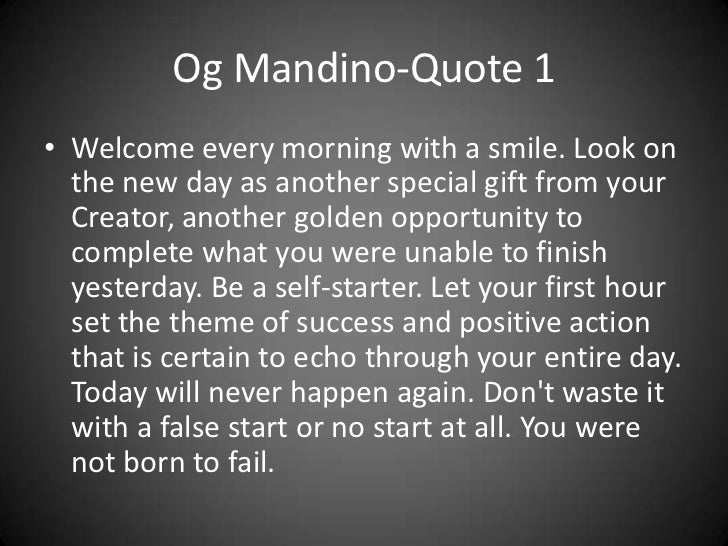 Og Mandino-Quote 1

• Welcome every morning with a smile. Look on the new day as another special gift from your Creator, another golden opportunity to complete what you were unable to finish yesterday. Be a self-starter. Let your first hour set the theme of success and positive action that is certain to echo through your entire day. Today will never happen again. Don't waste it with a false start or no start at all. You were not born to fail.